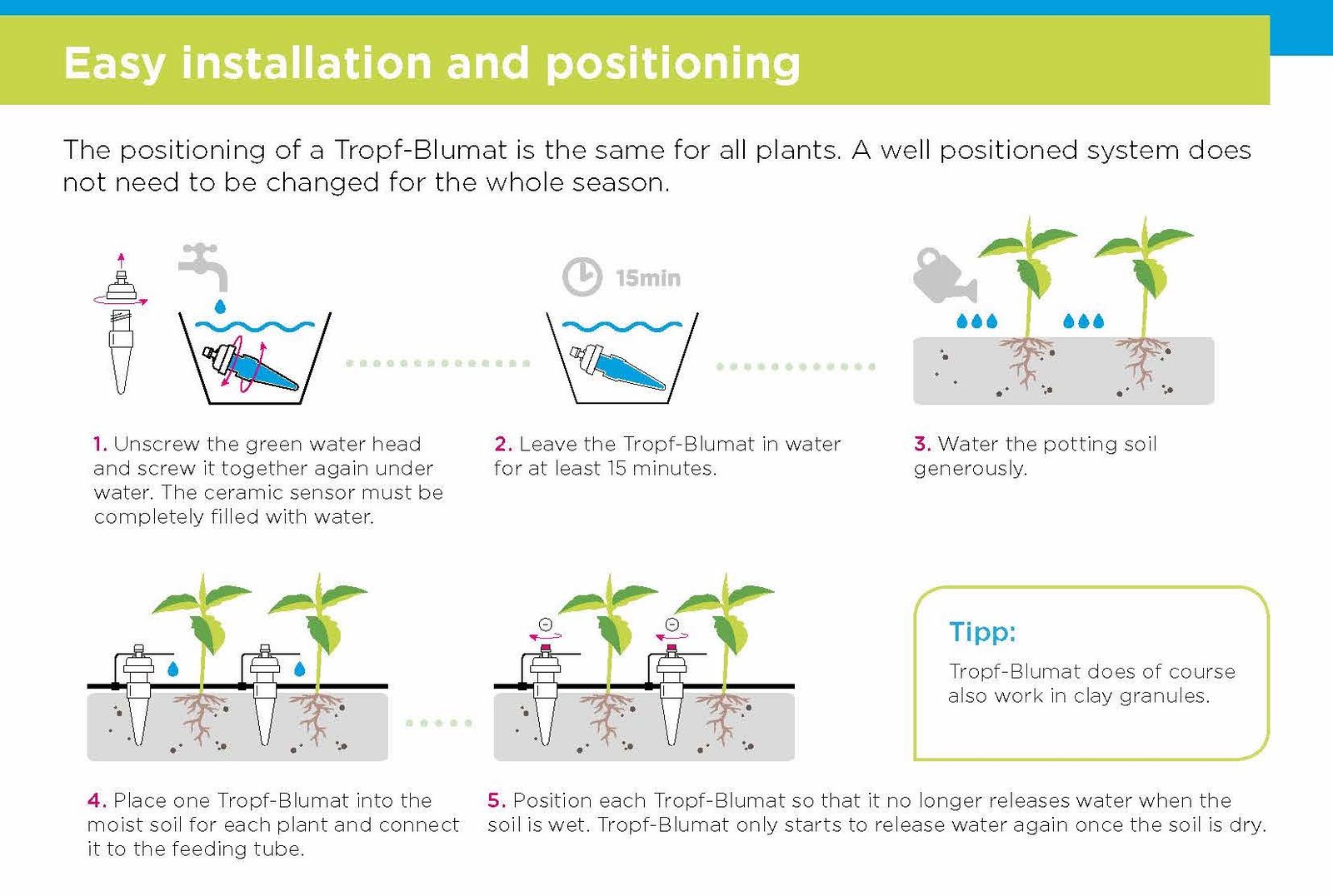 Easy installation and positioning

The positioning of a Tropf-Blumat is the same for all plants. A well positioned system does not need to be changed for the whole season.

15min

1. Unscrew the green water head and screw it together again under water. The ceramic sensor must be completely filled with water.

2. Leave the Tropf-Blumat in water for at least 15 minutes.

3. Water the potting soil generously.

Tipp:

Tropf-Blumat does of course also work in clay granules.

4. Place one Tropf-Blumat into the moist soil for each plant and connect it to the feeding tube.

5. Position each Tropf-Blumat so that it no longer releases water when the soil is wet. Tropf-Blumat only starts to release water again once the soil is dry.